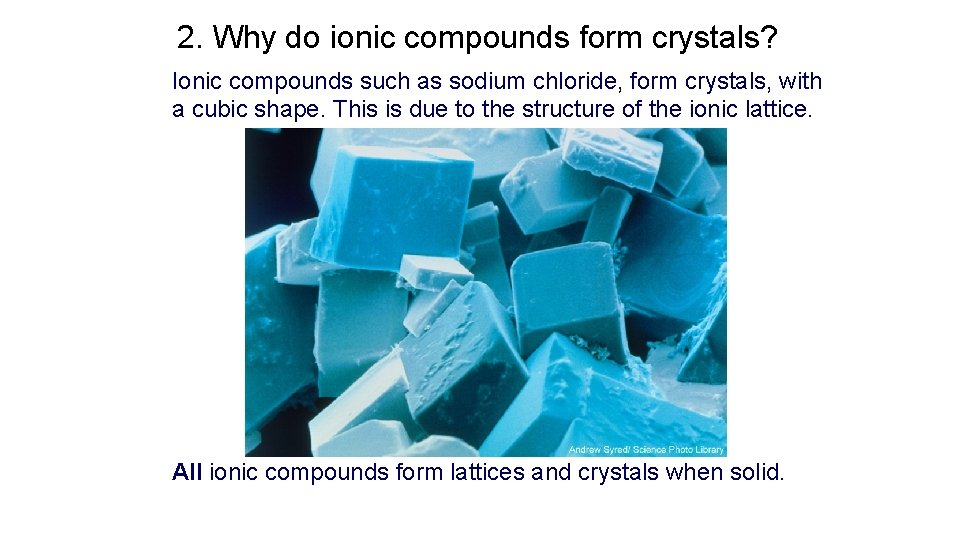 2. Why do ionic compounds form crystals?

Ionic compounds such as sodium chloride, form crystals, with a cubic shape. This is due to the structure of the ionic lattice.

Andrew Syred/ Science Photo Library

All ionic compounds form lattices and crystals when solid.